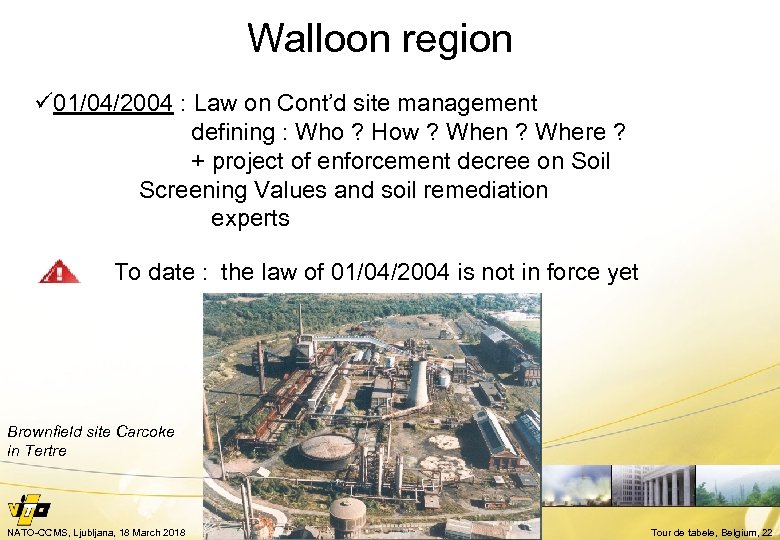 Walloon region

✓01/04/2004 : Law on Cont'd site management defining : Who ? How ? When ? Where ? + project of enforcement decree on Soil Screening Values and soil remediation experts

To date : the law of 01/04/2004 is not in force yet

Brownfield site Carcoke in Tertre

NATO-CCMS, Ljubljana, 18 March 2018

Tour de tabele, Belgium, 22